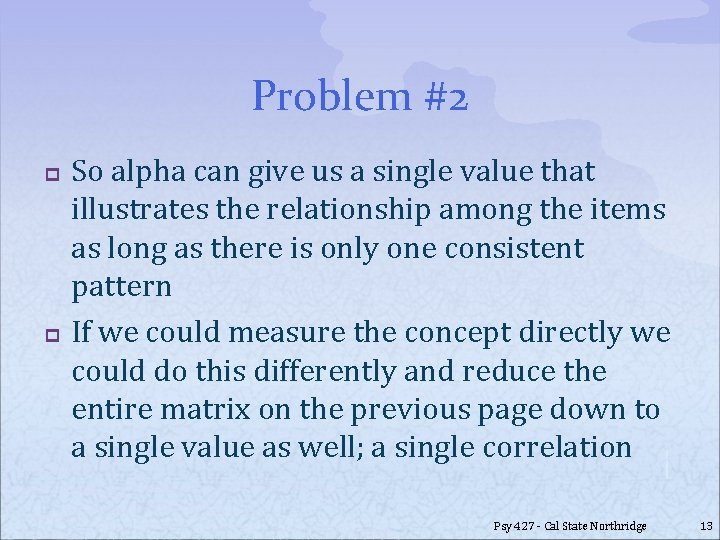 Problem #2

So alpha can give us a single value that illustrates the relationship among the items as long as there is only one consistent pattern

If we could measure the concept directly we could do this differently and reduce the entire matrix on the previous page down to a single value as well; a single correlation

Psy 427 - Cal State Northridge

13